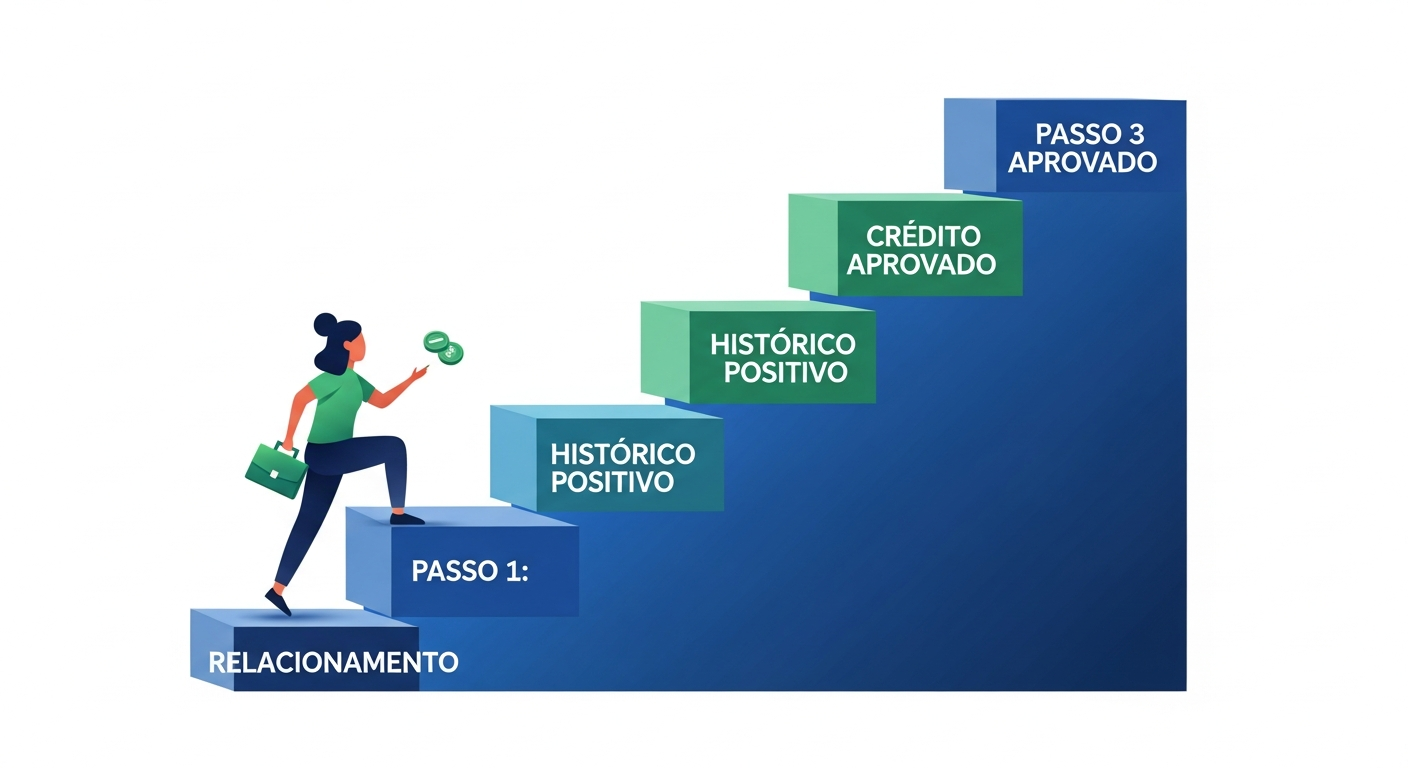 RELACIONAMENTO

PASSO 1:

HISTÓRICO POSITIVO

HISTÓRICO POSITIVO

CRÉDITO APROVADO

PASSO 3 APROVADO